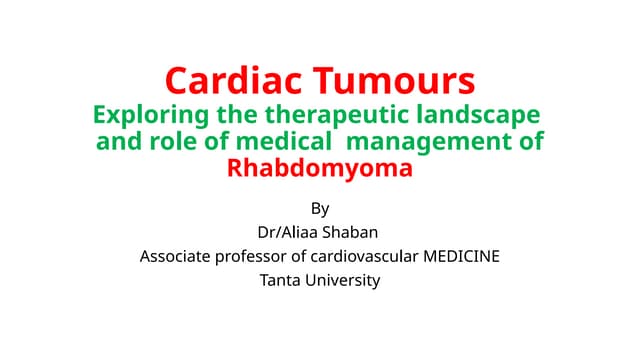 Cardiac Tumours
Exploring the therapeutic landscape and role of medical management of Rhabdomyoma

By
Dr/Aliaa Shaban
Associate professor of cardiovascular MEDICINE
Tanta University